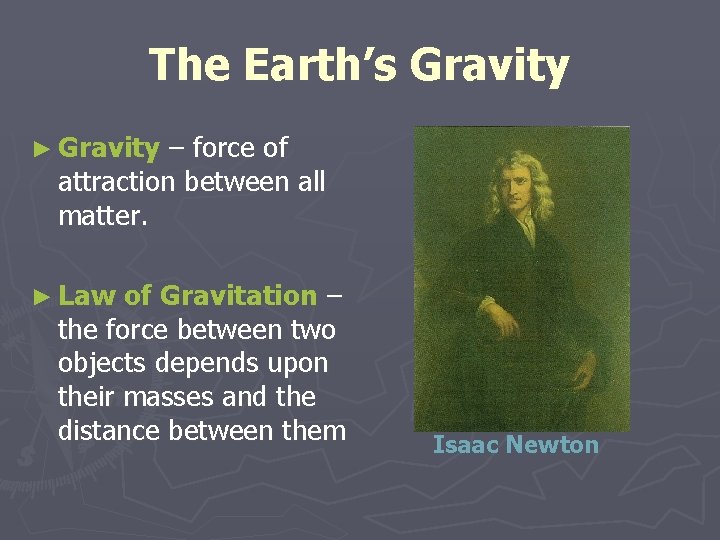 The Earth's Gravity

► Gravity – force of attraction between all matter.

► Law of Gravitation – the force between two objects depends upon their masses and the distance between them

Isaac Newton